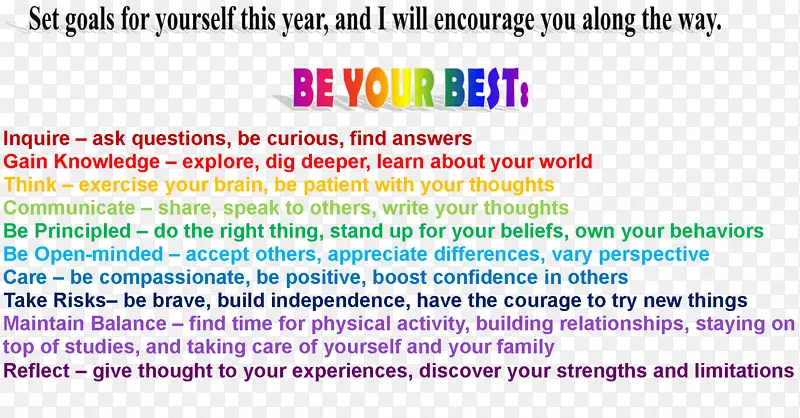 Set goals for yourself this year, and I will encourage you along the way.

BE YOUR BEST:

Inquire – ask questions, be curious, find answers
Gain Knowledge – explore, dig deeper, learn about your world
Think – exercise your brain, be patient with your thoughts
Communicate – share, speak to others, write your thoughts
Be Principled – do the right thing, stand up for your beliefs, own your behaviors
Be Open-minded – accept others, appreciate differences, vary perspective
Care – be compassionate, be positive, boost confidence in others
Take Risks– be brave, build independence, have the courage to try new things
Maintain Balance – find time for physical activity, building relationships, staying on top of studies, and taking care of yourself and your family
Reflect – give thought to your experiences, discover your strengths and limitations